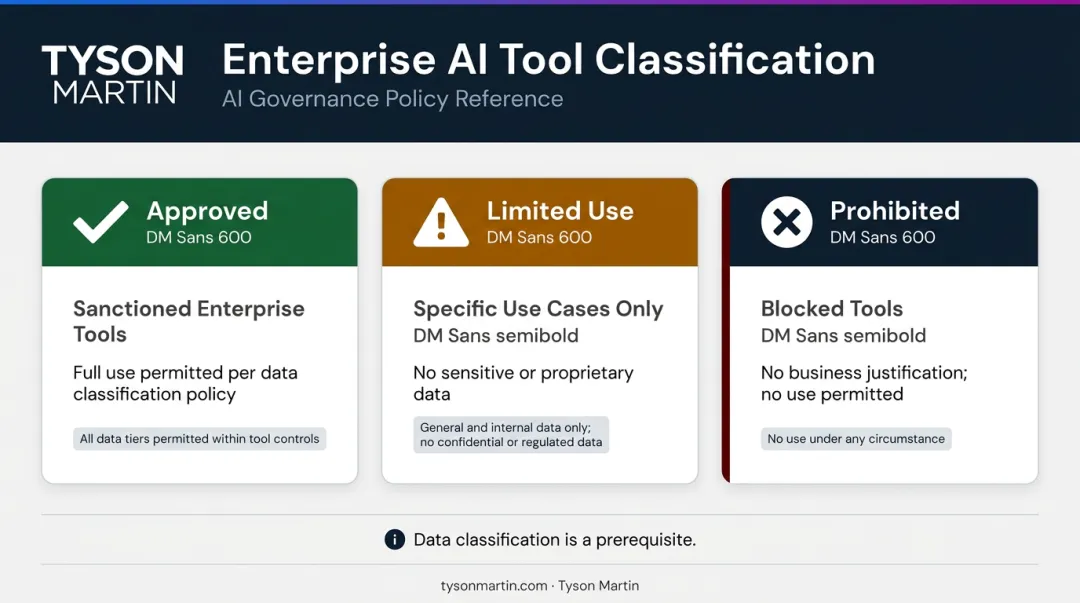 TYSON MARTIN

Enterprise AI Tool Classification

AI Governance Policy Reference

Approved
DM Sans 600

Sanctioned Enterprise Tools

Full use permitted per data classification policy

All data tiers permitted within tool controls

Limited Use
DM Sans 600

Specific Use Cases Only
DM Sans semibold

No sensitive or proprietary data

General and internal data only; no confidential or regulated data

Prohibited
DM Sans 600

Blocked Tools
DM Sans semibold

No business justification; no use permitted

No use under any circumstance

Data classification is a prerequisite.

tysonmartin.com · Tyson Martin